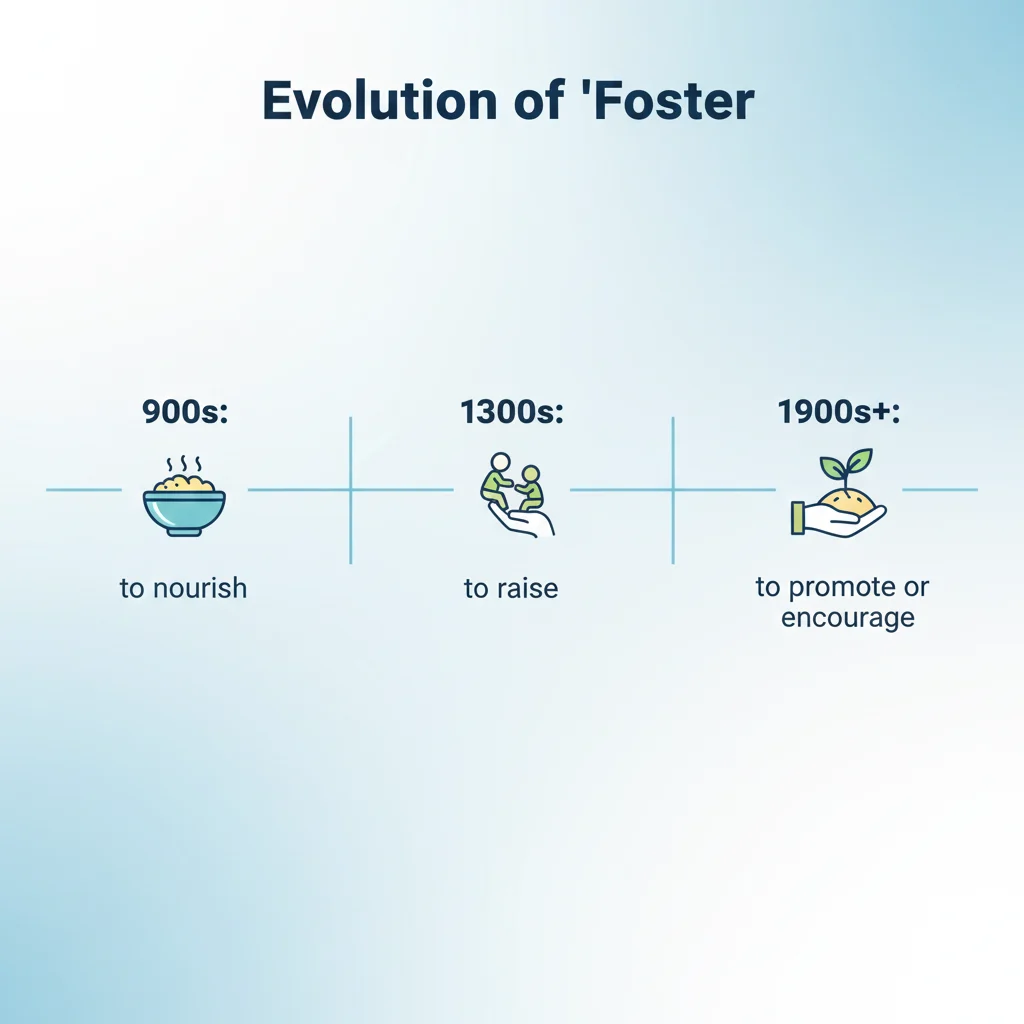 Evolution of 'Foster

900s:

to nourish

1300s:

to raise

1900s+:

to promote or encourage